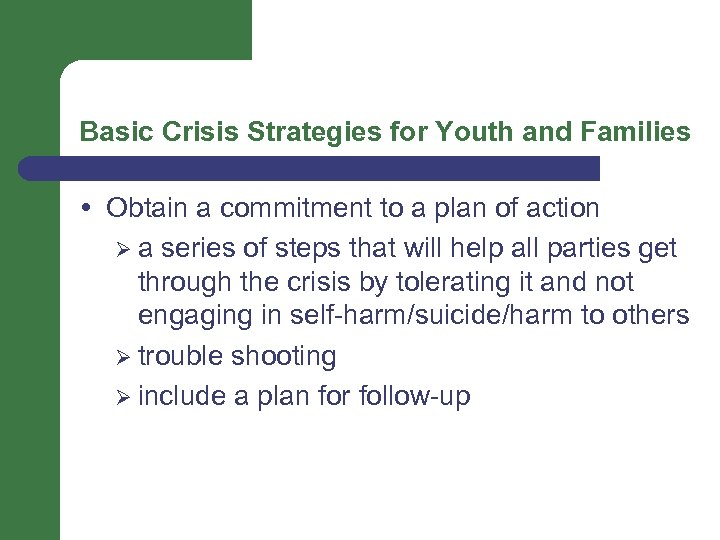 Basic Crisis Strategies for Youth and Families

• Obtain a commitment to a plan of action
  ➢ a series of steps that will help all parties get through the crisis by tolerating it and not engaging in self-harm/suicide/harm to others
  ➢ trouble shooting
  ➢ include a plan for follow-up